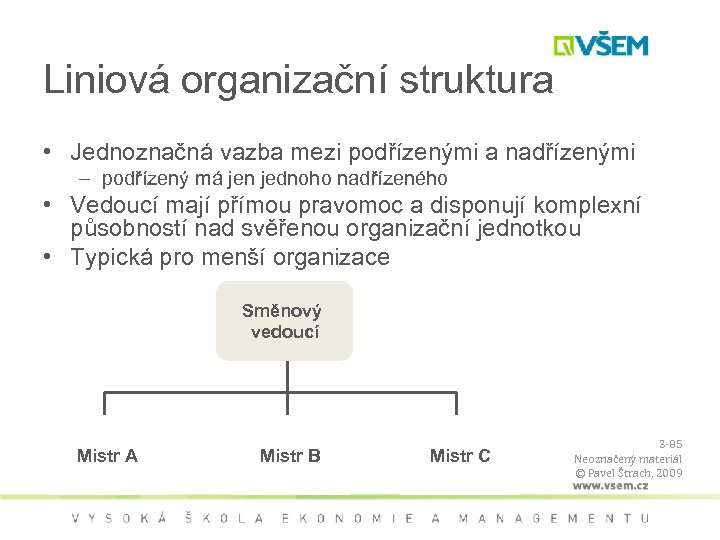 VŠEM

Liniová organizační struktura

• Jednoznačná vazba mezi podřízenými a nadřízenými
– podřízený má jen jednoho nadřízeného
• Vedoucí mají přímou pravomoc a disponují komplexní působností nad svěřenou organizační jednotkou
• Typická pro menší organizace

Směnový vedoucí

Mistr A

Mistr B

Mistr C

3-85
Neoznačený materiál
© Pavel Štrach, 2009
www.vsem.cz

VYSOKÁ ŠKOLA EKONOMIE A MANAGEMENTU